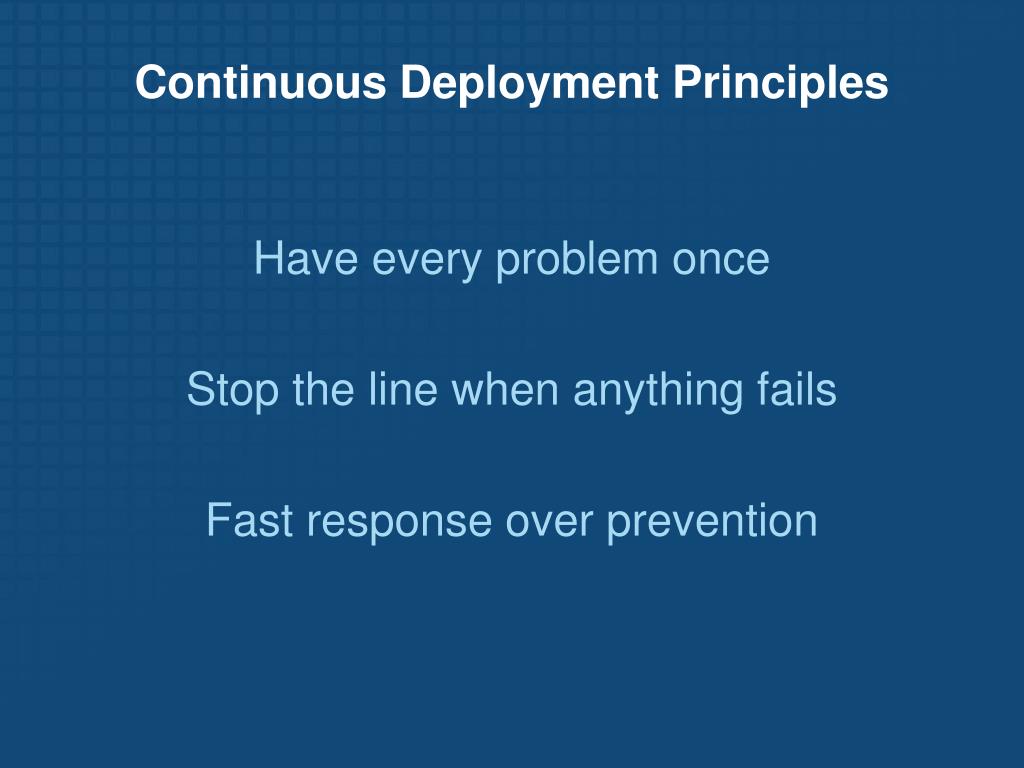 Continuous Deployment Principles

Have every problem once

Stop the line when anything fails

Fast response over prevention